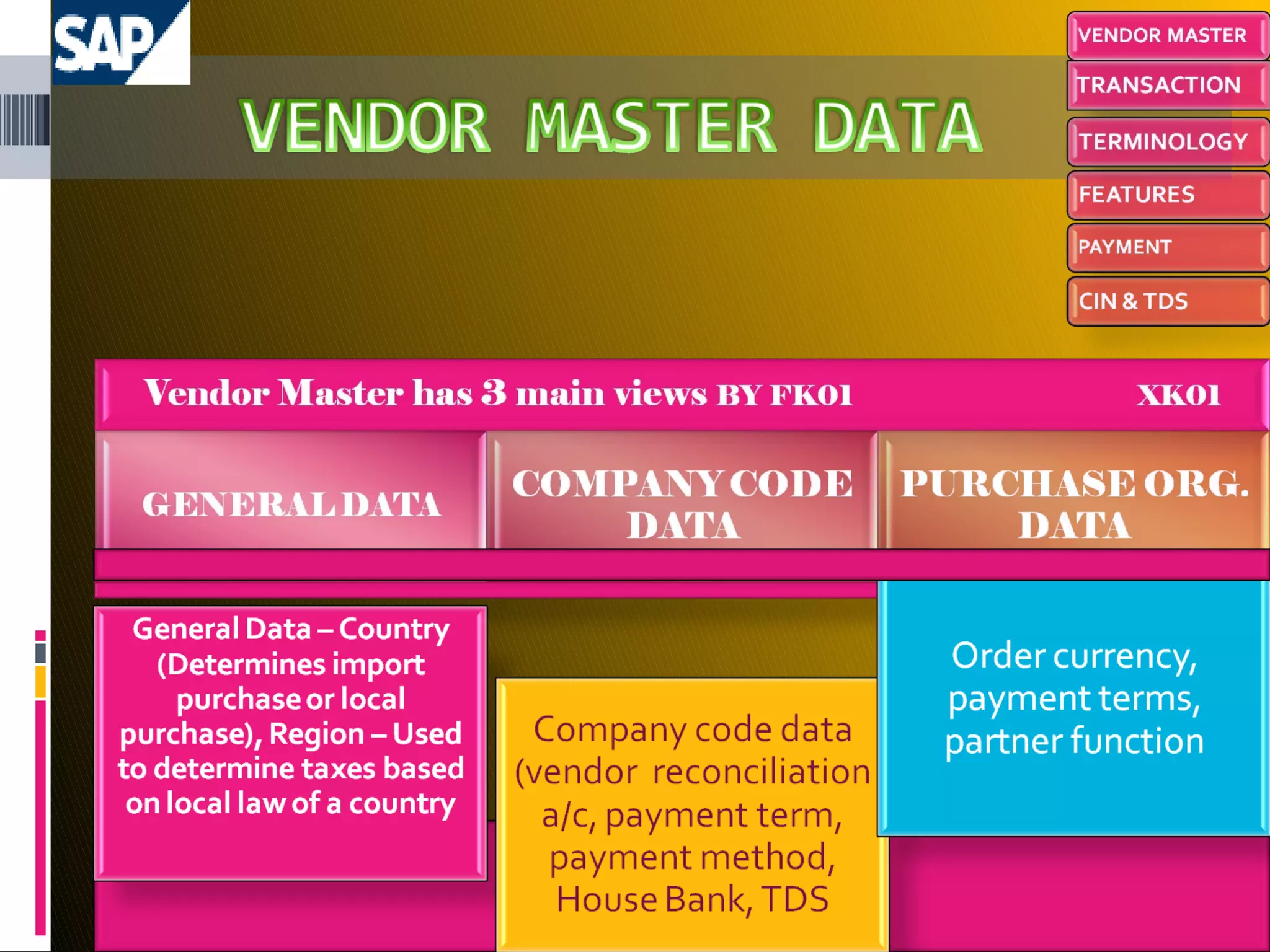 SAP

VENDOR MASTER DATA

VENDOR MASTER

TRANSACTION

TERMINOLOGY

FEATURES

PAYMENT

CIN & TDS

Vendor Master has 3 main views BY FK01 XK01

GENERAL DATA

COMPANY CODE DATA

PURCHASE ORG. DATA

General Data – Country (Determines import purchase or local purchase), Region – Used to determine taxes based on local law of a country

Company code data (vendor reconciliation a/c, payment term, payment method, House Bank, TDS

Order currency, payment terms, partner function